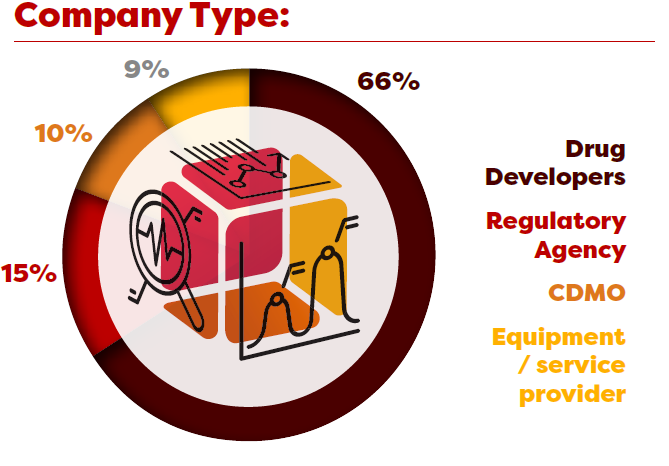 Company Type:

9%

66%

10%

15%

Drug Developers

Regulatory Agency

CDMO

Equipment / service provider